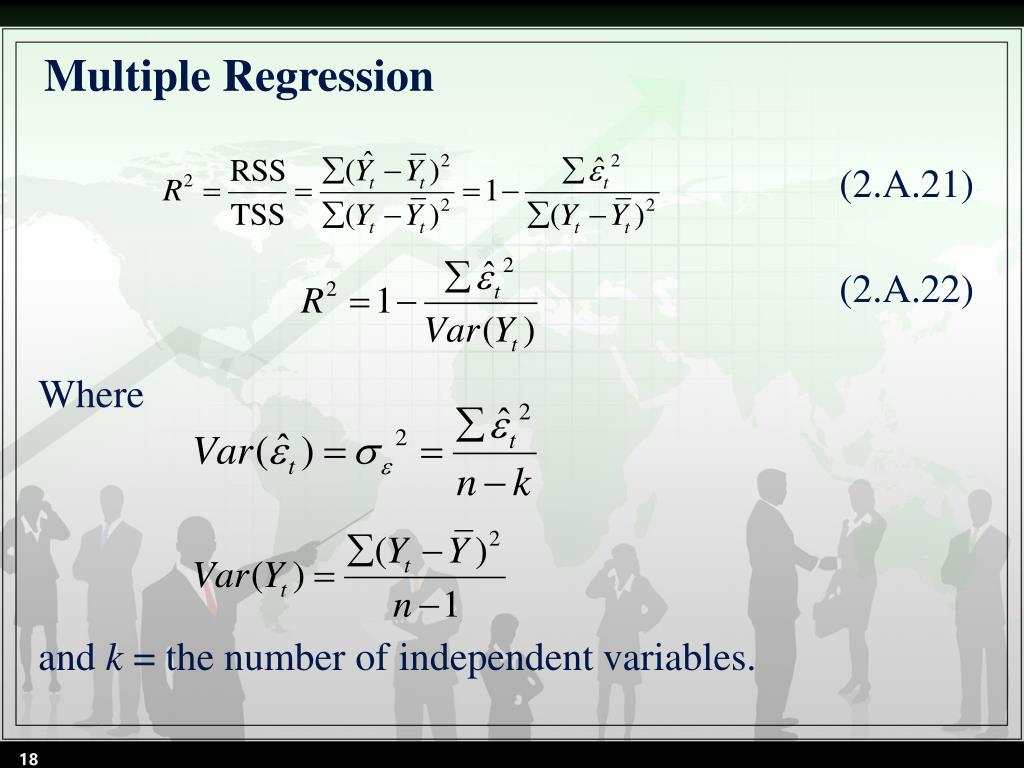 Multiple Regression

$R^2 = \frac{\text{RSS}}{\text{TSS}} = \frac{\sum(\hat{Y}_t - \bar{Y}_t)^2}{\sum(Y_t - \bar{Y}_t)^2} = 1 - \frac{\sum \hat{\varepsilon}_t^{\,2}}{\sum(Y_t - \bar{Y}_t)^2}$ (2.A.21)

$R^2 = 1 - \frac{\sum \hat{\varepsilon}_t^{\,2}}{Var(Y_t)}$ (2.A.22)

Where

$Var(\hat{\varepsilon}_t) = \sigma_\varepsilon^{\,2} = \frac{\sum \hat{\varepsilon}_t^{\,2}}{n-k}$

$Var(Y_t) = \frac{\sum(Y_t - \bar{Y})^2}{n-1}$

and $k$ = the number of independent variables.

18